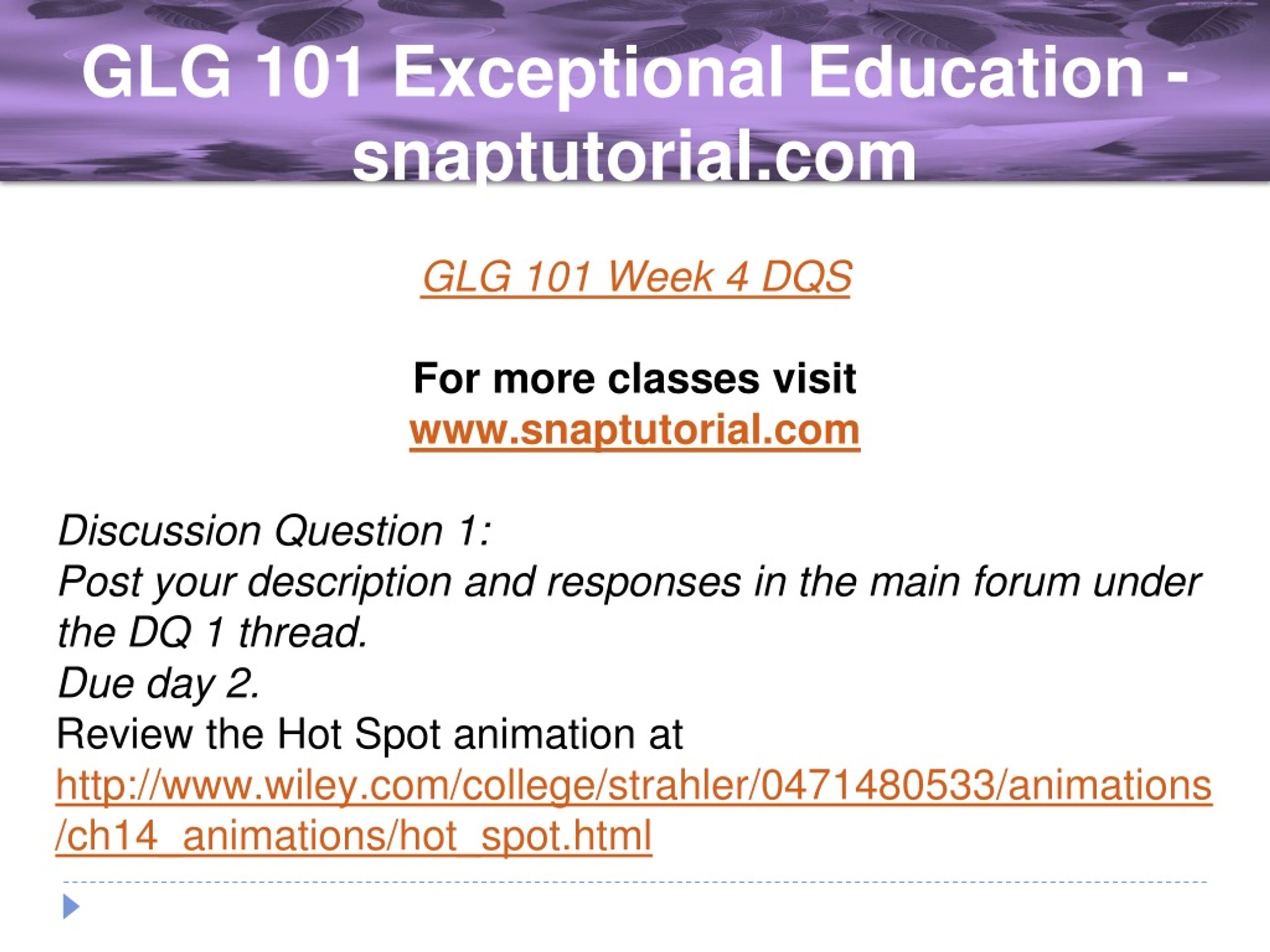 GLG 101 Exceptional Education - snaptutorial.com

GLG 101 Week 4 DQS

For more classes visit
www.snaptutorial.com

Discussion Question 1:
Post your description and responses in the main forum under the DQ 1 thread.
Due day 2.
Review the Hot Spot animation at http://www.wiley.com/college/strahler/0471480533/animations/ch14_animations/hot_spot.html